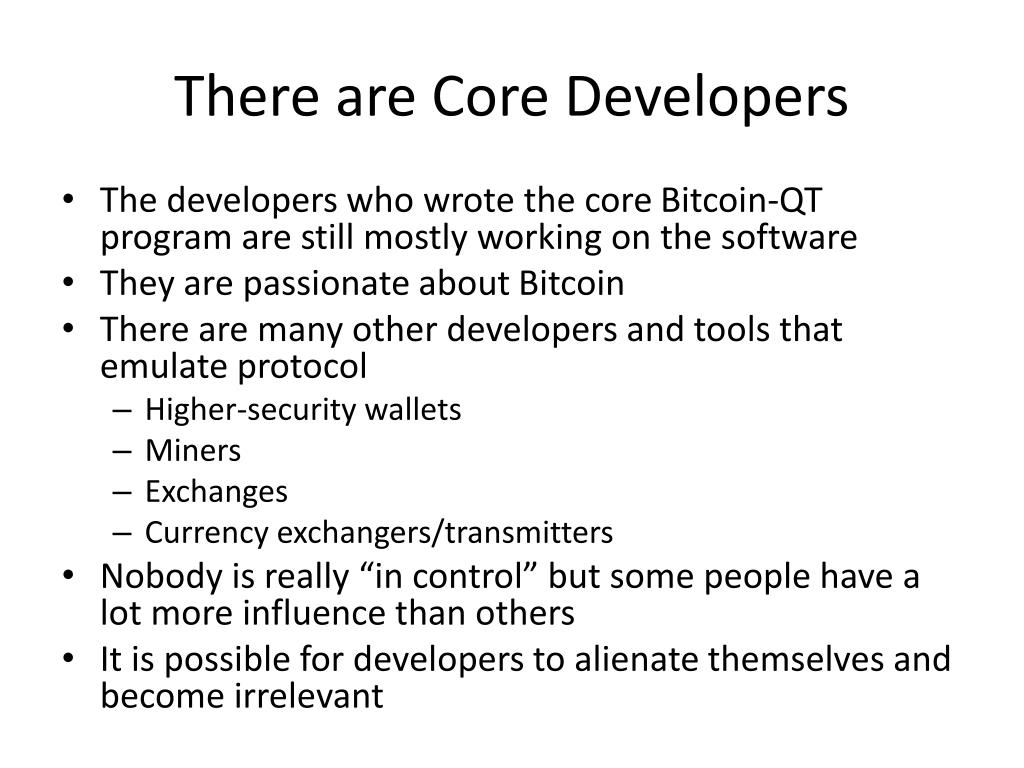 There are Core Developers

• The developers who wrote the core Bitcoin-QT program are still mostly working on the software
• They are passionate about Bitcoin
• There are many other developers and tools that emulate protocol
  – Higher-security wallets
  – Miners
  – Exchanges
  – Currency exchangers/transmitters
• Nobody is really “in control” but some people have a lot more influence than others
• It is possible for developers to alienate themselves and become irrelevant